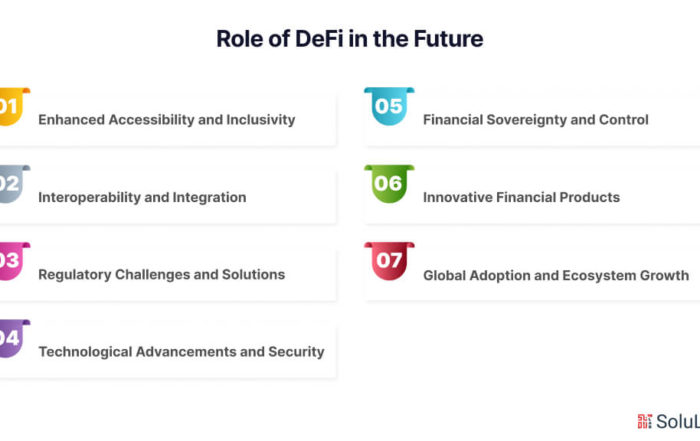 Role of DeFi in the Future

01 Enhanced Accessibility and Inclusivity

02 Interoperability and Integration

03 Regulatory Challenges and Solutions

04 Technological Advancements and Security

05 Financial Sovereignty and Control

06 Innovative Financial Products

07 Global Adoption and Ecosystem Growth

SoluL